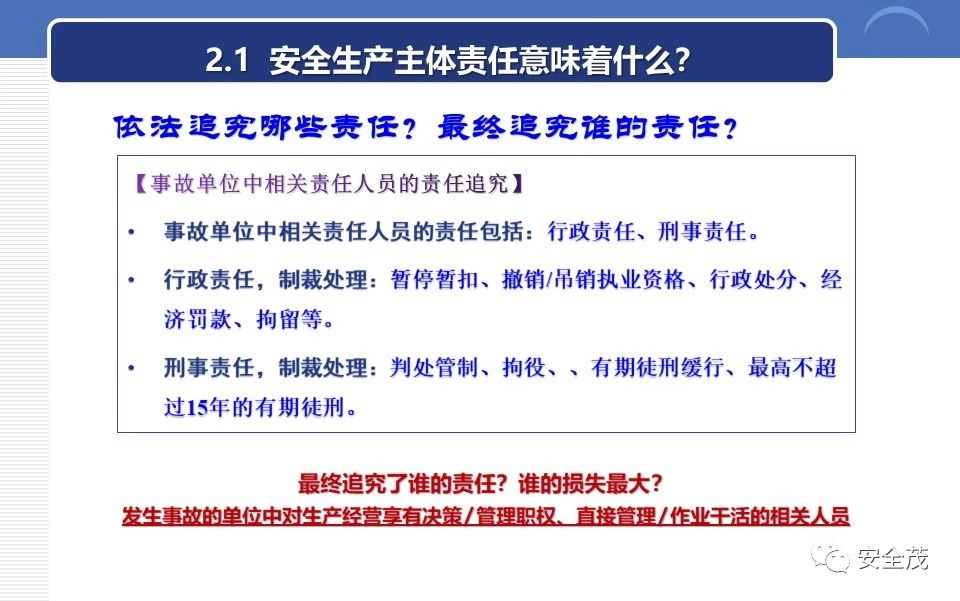 2.1 安全生产主体责任意味着什么?

依法追究哪些责任？最终追究谁的责任？

【事故单位中相关责任人员的责任追究】

• 事故单位中相关责任人员的责任包括：行政责任、刑事责任。

• 行政责任，制裁处理：暂停暂扣、撤销/吊销执业资格、行政处分、经济罚款、拘留等。

• 刑事责任，制裁处理：判处管制、拘役、、有期徒刑缓行、最高不超过15年的有期徒刑。

最终追究了谁的责任？谁的损失最大？

发生事故的单位中对生产经营享有决策/管理职权、直接管理/作业干活的相关人员

安全茂